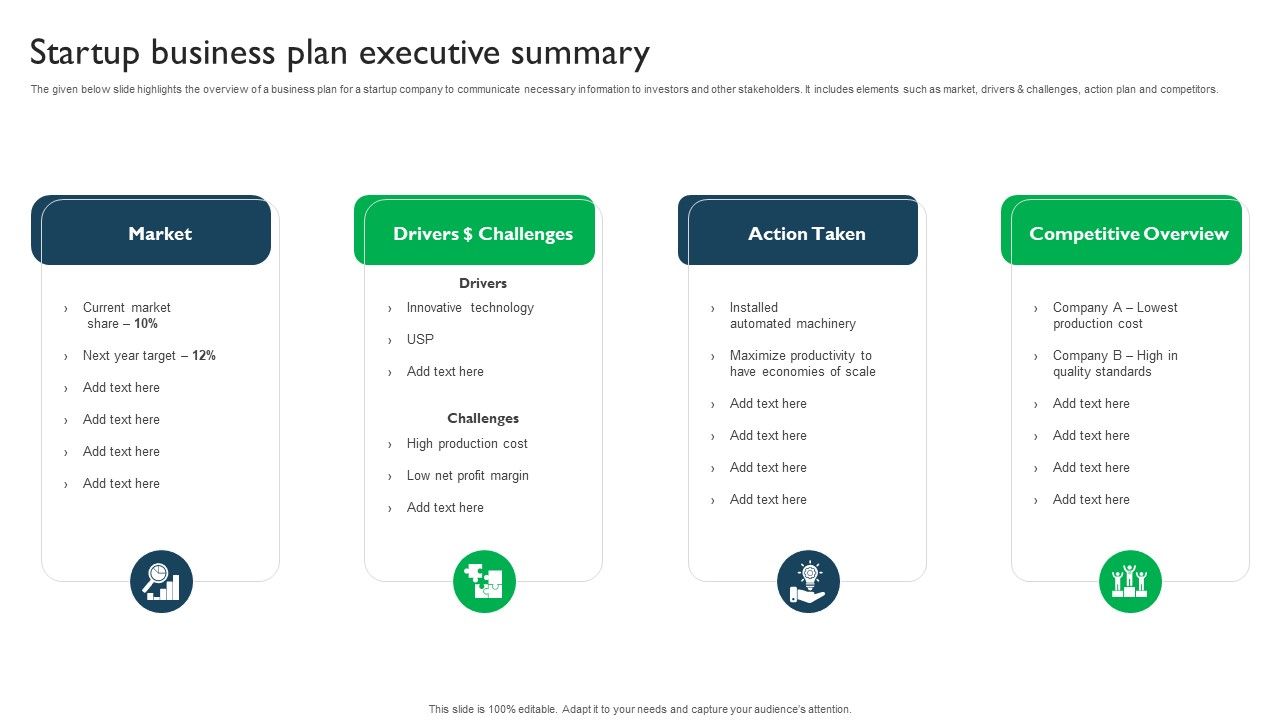 Startup business plan executive summary

The given below slide highlights the overview of a business plan for a startup company to communicate necessary information to investors and other stakeholders. It includes elements such as market, drivers & challenges, action plan and competitors.

Market

› Current market share – 10%
› Next year target – 12%
› Add text here
› Add text here
› Add text here
› Add text here

Drivers $ Challenges

Drivers
› Innovative technology
› USP
› Add text here

Challenges
› High production cost
› Low net profit margin
› Add text here

Action Taken

› Installed automated machinery
› Maximize productivity to have economies of scale
› Add text here
› Add text here
› Add text here
› Add text here

Competitive Overview

› Company A – Lowest production cost
› Company B – High in quality standards
› Add text here
› Add text here
› Add text here
› Add text here

This slide is 100% editable. Adapt it to your needs and capture your audience's attention.